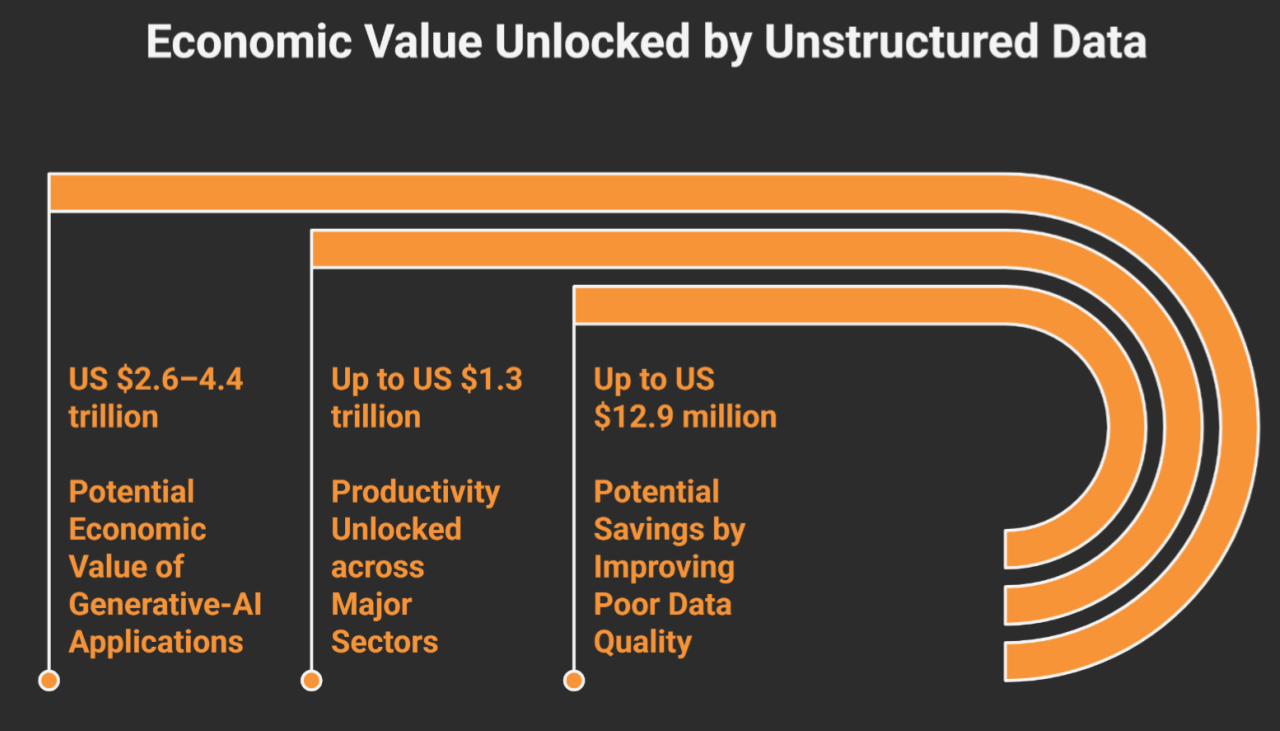 Economic Value Unlocked by Unstructured Data

US \$2.6–4.4 trillion

Potential Economic Value of Generative-AI Applications

Up to US \$1.3 trillion

Productivity Unlocked across Major Sectors

Up to US \$12.9 million

Potential Savings by Improving Poor Data Quality